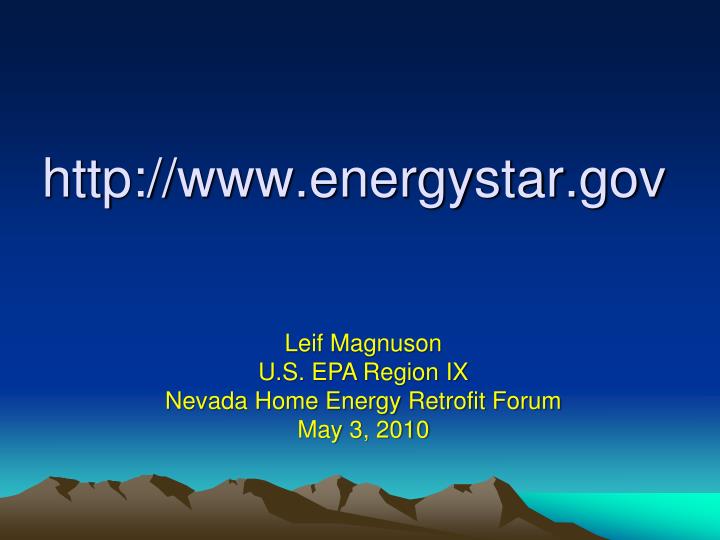 http://www.energystar.gov

Leif Magnuson
U.S. EPA Region IX
Nevada Home Energy Retrofit Forum
May 3, 2010